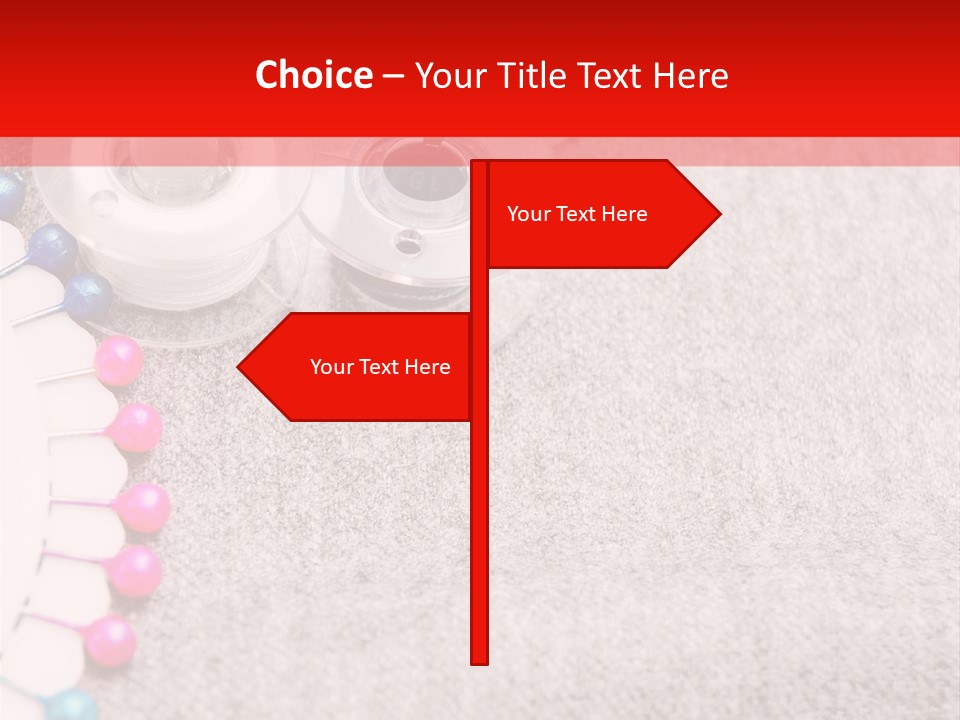 Choice – Your Title Text Here

Your Text Here

Your Text Here